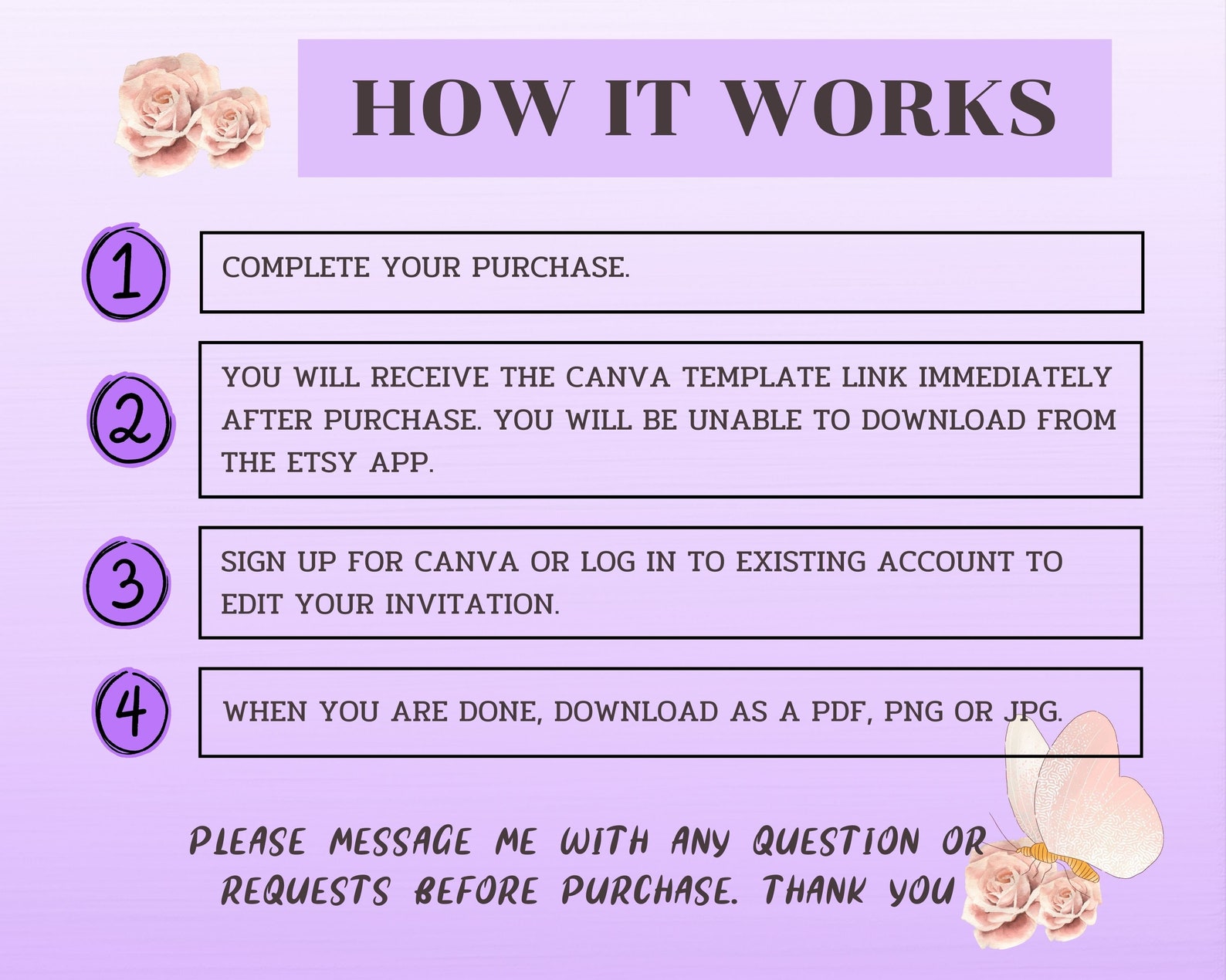 HOW IT WORKS

1

COMPLETE YOUR PURCHASE.

2

YOU WILL RECEIVE THE CANVA TEMPLATE LINK IMMEDIATELY AFTER PURCHASE. YOU WILL BE UNABLE TO DOWNLOAD FROM THE ETSY APP.

3

SIGN UP FOR CANVA OR LOG IN TO EXISTING ACCOUNT TO EDIT YOUR INVITATION.

4

WHEN YOU ARE DONE, DOWNLOAD AS A PDF, PNG OR JPG.

PLEASE MESSAGE ME WITH ANY QUESTION OR REQUESTS BEFORE PURCHASE. THANK YOU